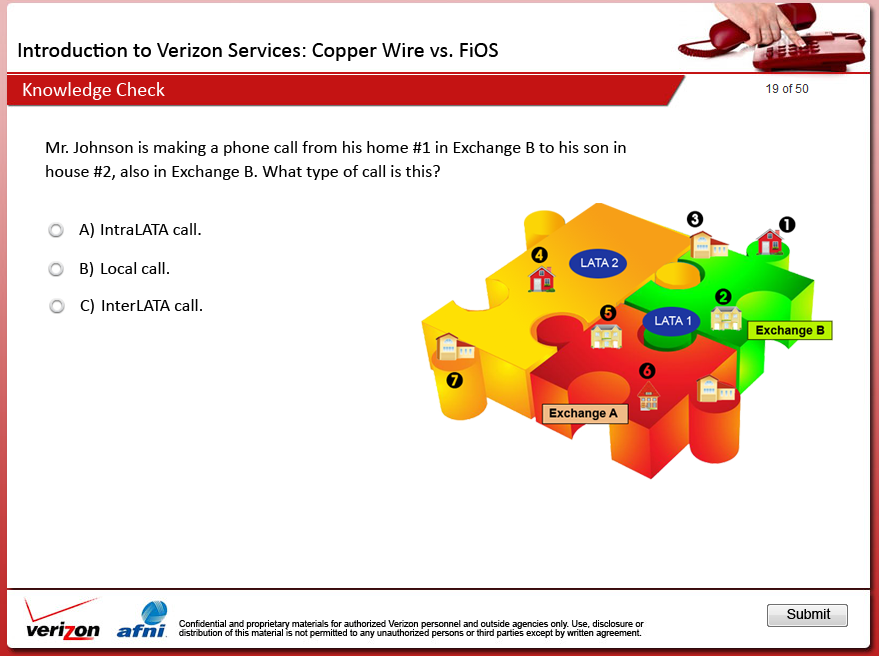 Introduction to Verizon Services: Copper Wire vs. FiOS

Knowledge Check

19 of 50

Mr. Johnson is making a phone call from his home #1 in Exchange B to his son in house #2, also in Exchange B. What type of call is this?

A) IntraLATA call.

B) Local call.

C) InterLATA call.

3
1
4
LATA 2
2
5
LATA 1
Exchange B
7
6
Exchange A

verizon afni

Confidential and proprietary materials for authorized Verizon personnel and outside agencies only. Use, disclosure or distribution of this material is not permitted to any unauthorized persons or third parties except by written agreement.

Submit